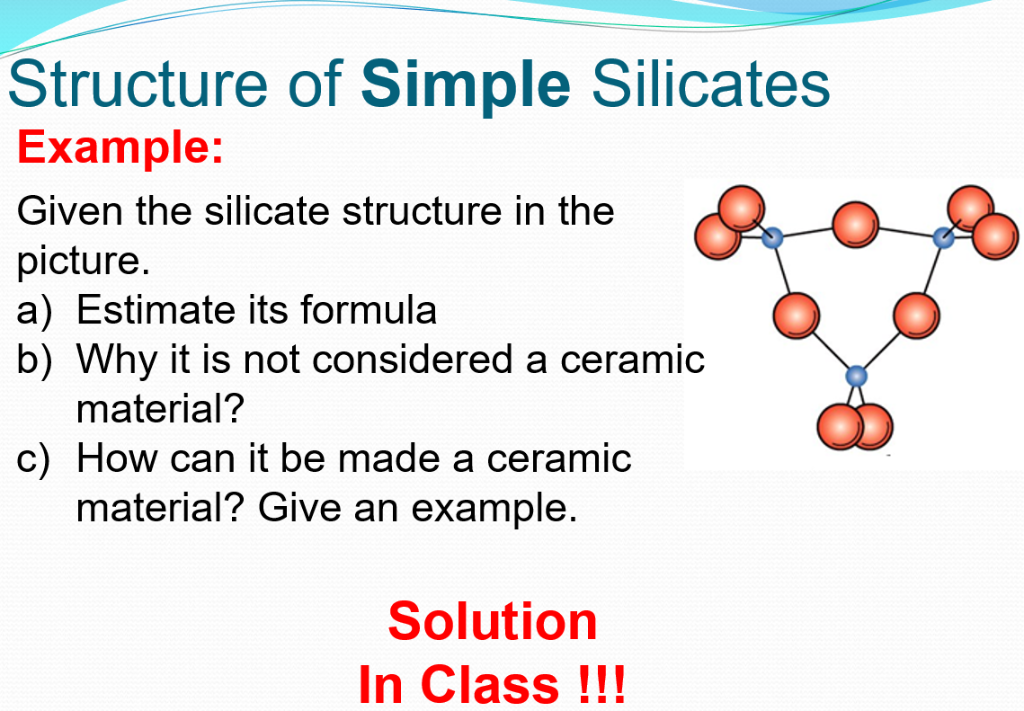 Structure of Simple Silicates

Example:

Given the silicate structure in the picture.

a) Estimate its formula
b) Why it is not considered a ceramic material?
c) How can it be made a ceramic material? Give an example.

Solution
In Class !!!